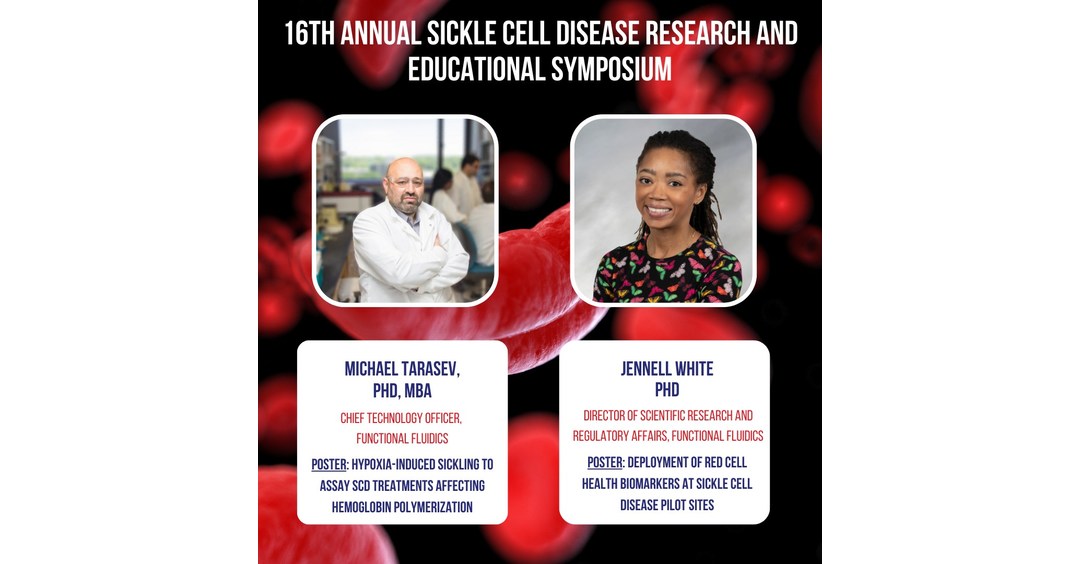 16TH ANNUAL SICKLE CELL DISEASE RESEARCH AND EDUCATIONAL SYMPOSIUM

MICHAEL TARASEV, PHD, MBA

CHIEF TECHNOLOGY OFFICER, FUNCTIONAL FLUIDICS

POSTER: HYPOXIA-INDUCED SICKLING TO ASSAY SCD TREATMENTS AFFECTING HEMOGLOBIN POLYMERIZATION

JENNELL WHITE PHD

DIRECTOR OF SCIENTIFIC RESEARCH AND REGULATORY AFFAIRS, FUNCTIONAL FLUIDICS

POSTER: DEPLOYMENT OF RED CELL HEALTH BIOMARKERS AT SICKLE CELL DISEASE PILOT SITES